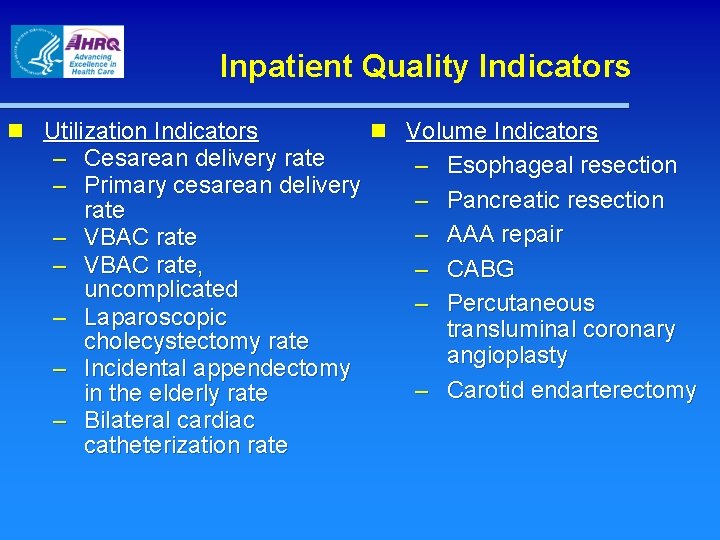 AHRQ
Advancing Excellence in Health Care

Inpatient Quality Indicators

Utilization Indicators
– Cesarean delivery rate
– Primary cesarean delivery rate
– VBAC rate
– VBAC rate, uncomplicated
– Laparoscopic cholecystectomy rate
– Incidental appendectomy in the elderly rate
– Bilateral cardiac catheterization rate

Volume Indicators
– Esophageal resection
– Pancreatic resection
– AAA repair
– CABG
– Percutaneous transluminal coronary angioplasty
– Carotid endarterectomy